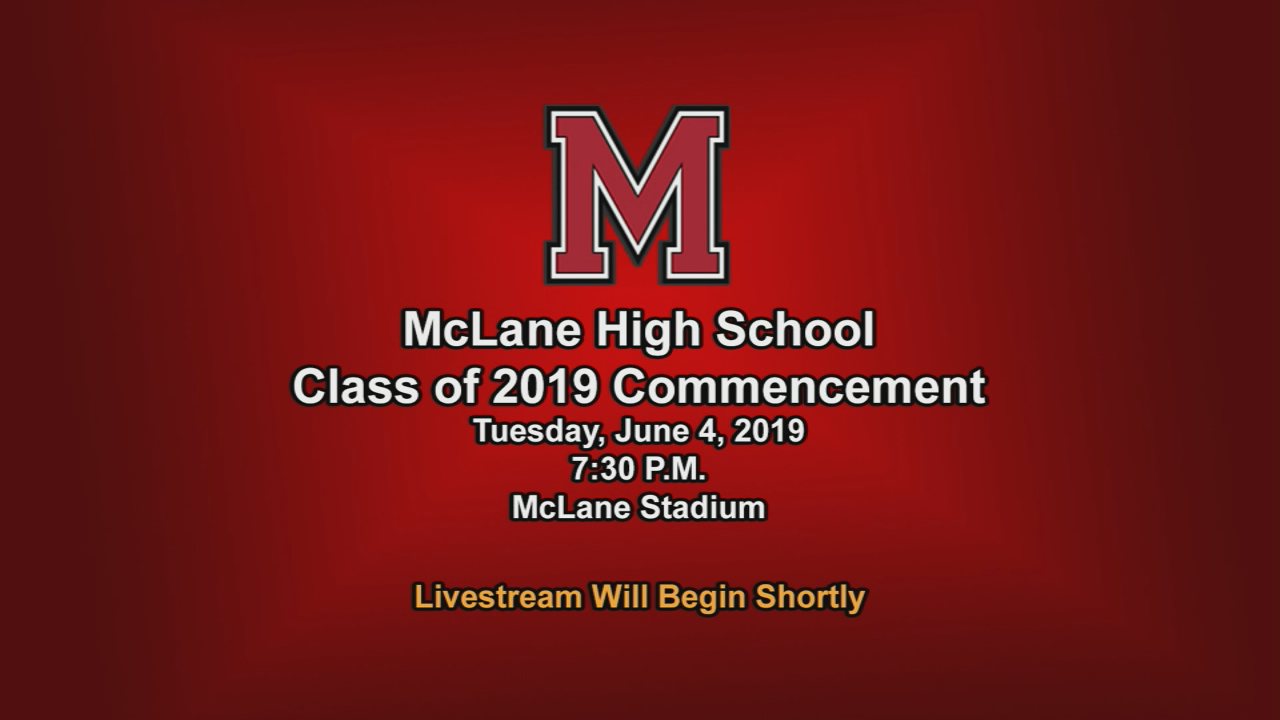 M

McLane High School
Class of 2019 Commencement
Tuesday, June 4, 2019
7:30 P.M.
McLane Stadium

Livestream Will Begin Shortly